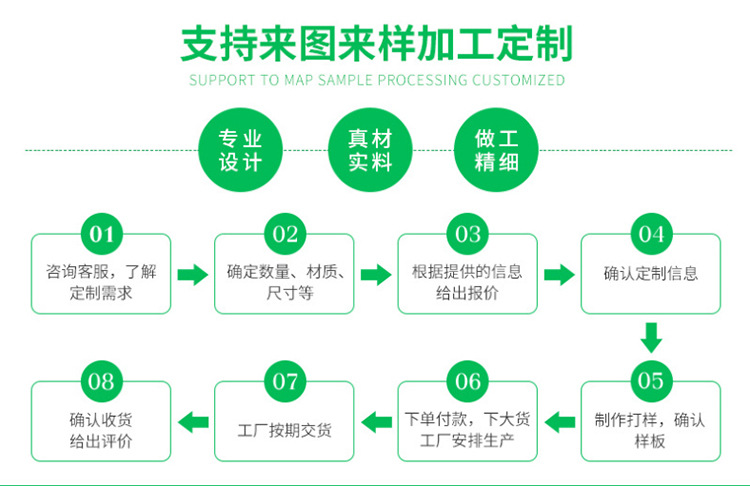 支持来图来样加工定制
SUPPORT TO MAP SAMPLE PROCESSING CUSTOMIZED

专业设计

真材实料

做工精细

01
咨询客服，了解定制需求

02
确定数量、材质、尺寸等

03
根据提供的信息给出报价

04
确认定制信息

05
制作打样，确认样板

06
下单付款，下大货工厂安排生产

07
工厂按期交货

08
确认收货给出评价